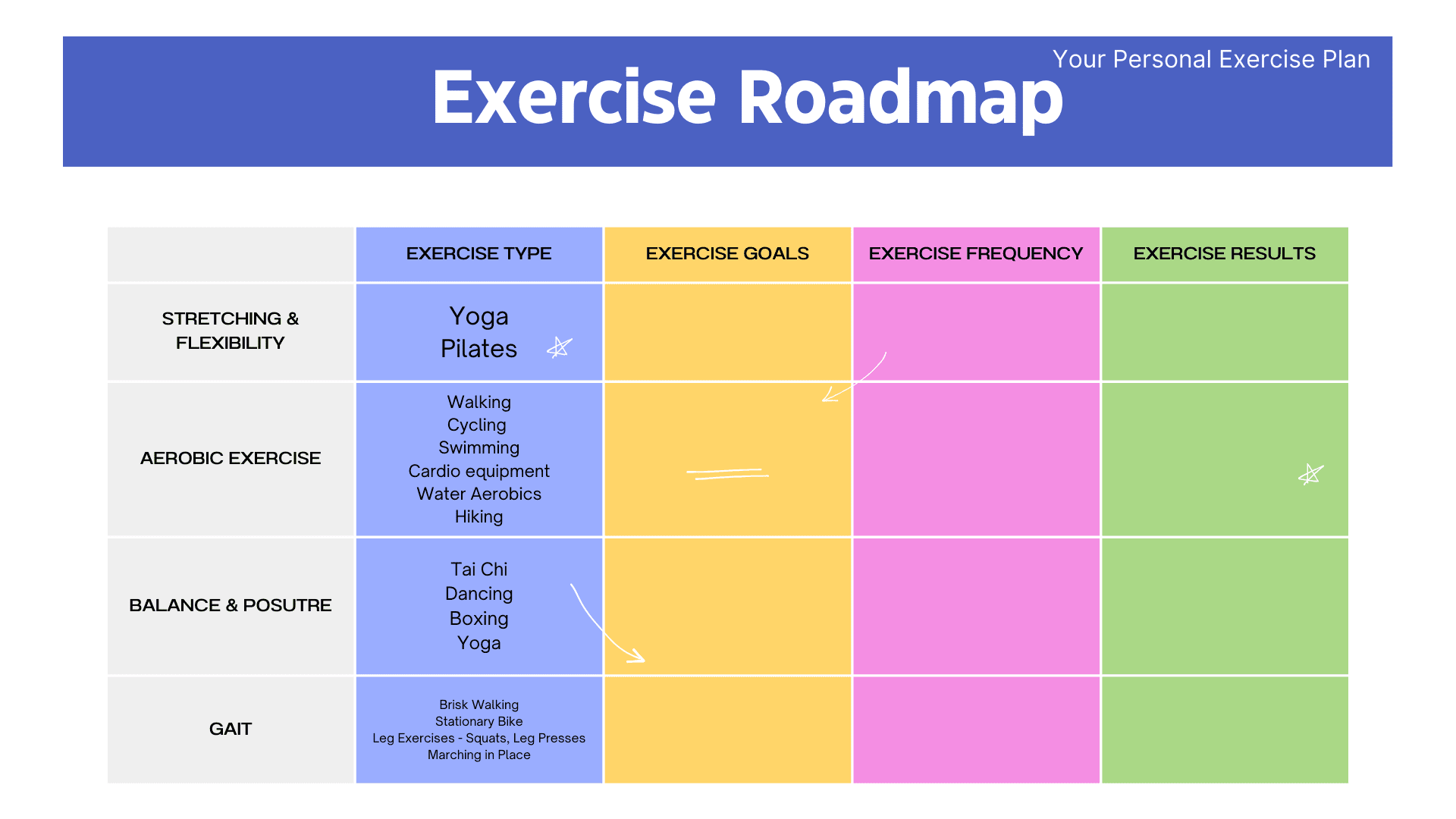 Your Personal Exercise Plan

Exercise Roadmap

| | EXERCISE TYPE | EXERCISE GOALS | EXERCISE FREQUENCY | EXERCISE RESULTS |
|---|---|---|---|---|
| STRETCHING & FLEXIBILITY | Yoga Pilates | | | |
| AEROBIC EXERCISE | Walking Cycling Swimming Cardio equipment Water Aerobics Hiking | | | |
| BALANCE & POSUTRE | Tai Chi Dancing Boxing Yoga | | | |
| GAIT | Brisk Walking Stationary Bike Leg Exercises - Squats, Leg Presses Marching in Place | | | |